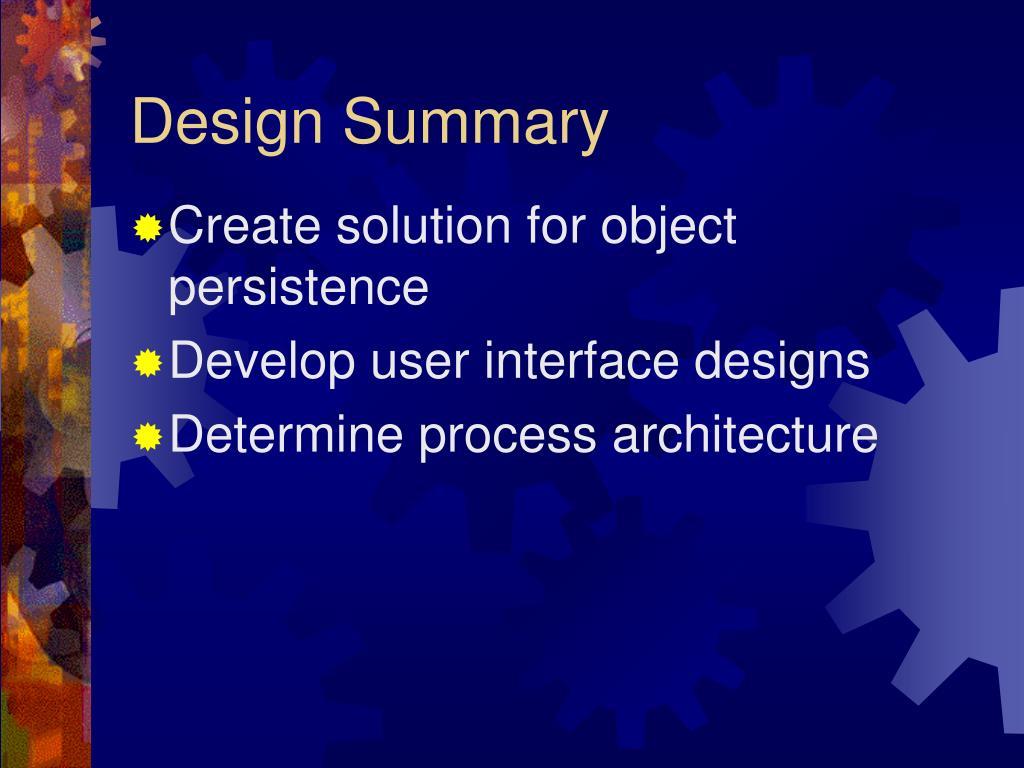 Design Summary

Create solution for object persistence
Develop user interface designs
Determine process architecture